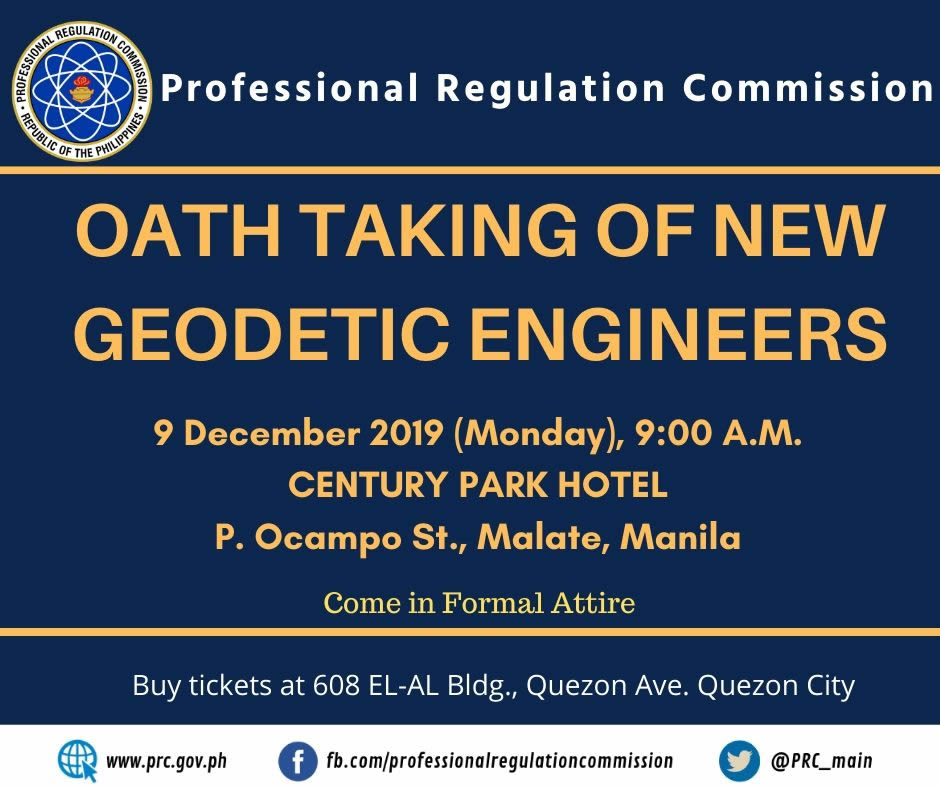 PROFESSIONAL REGULATION COMMISSION
REPUBLIC OF THE PHILIPPINES

Professional Regulation Commission

OATH TAKING OF NEW GEODETIC ENGINEERS

9 December 2019 (Monday), 9:00 A.M.
CENTURY PARK HOTEL
P. Ocampo St., Malate, Manila

Come in Formal Attire

Buy tickets at 608 EL-AL Bldg., Quezon Ave. Quezon City

www.prc.gov.ph
fb.com/professionalregulationcommission
@PRC_main